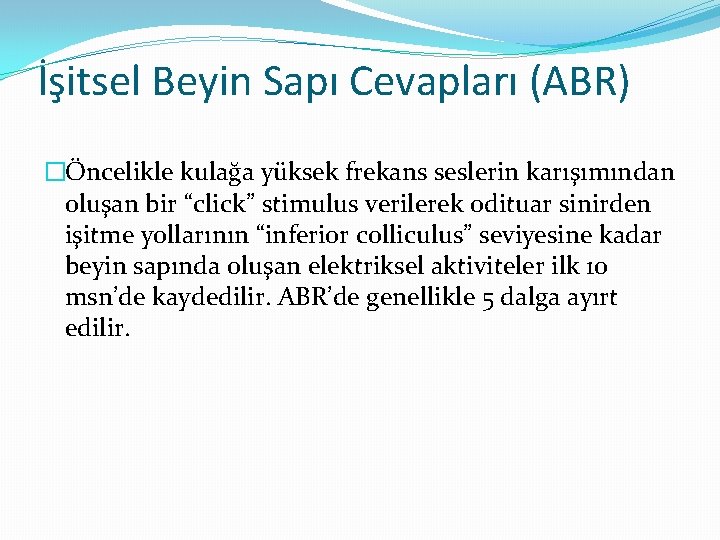 İşitsel Beyin Sapı Cevapları (ABR)

Öncelikle kulağa yüksek frekans seslerin karışımından oluşan bir “click” stimulus verilerek odituar sinirden işitme yollarının “inferior colliculus” seviyesine kadar beyin sapında oluşan elektriksel aktiviteler ilk 10 msn’de kaydedilir. ABR’de genellikle 5 dalga ayırt edilir.